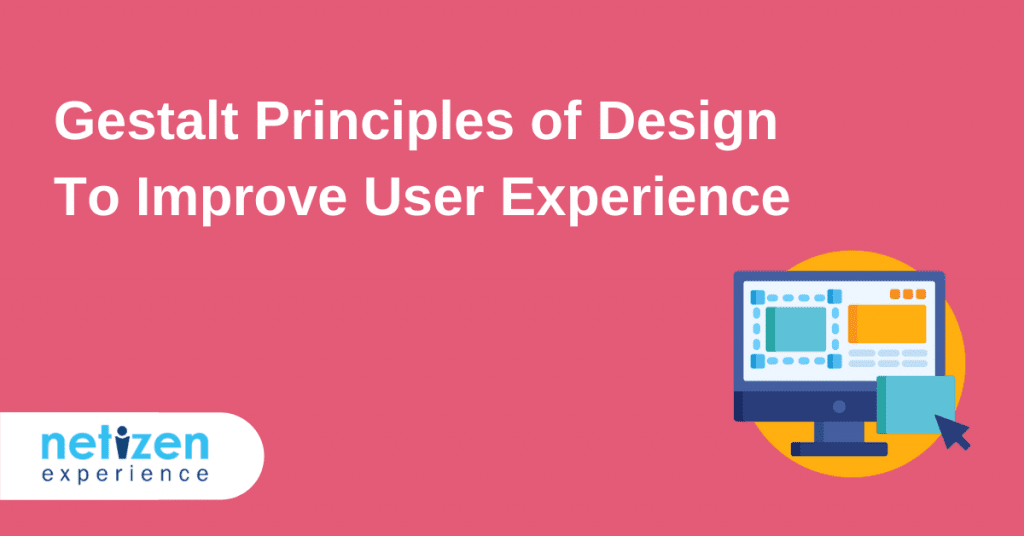 Gestalt Principles of Design To Improve User Experience

netizen
experience